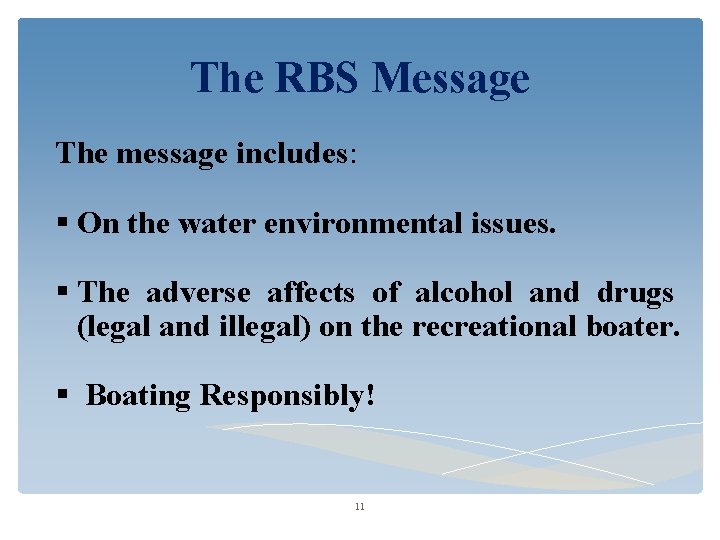 The RBS Message

The message includes:

▪ On the water environmental issues.

▪ The adverse affects of alcohol and drugs (legal and illegal) on the recreational boater.

▪ Boating Responsibly!

11